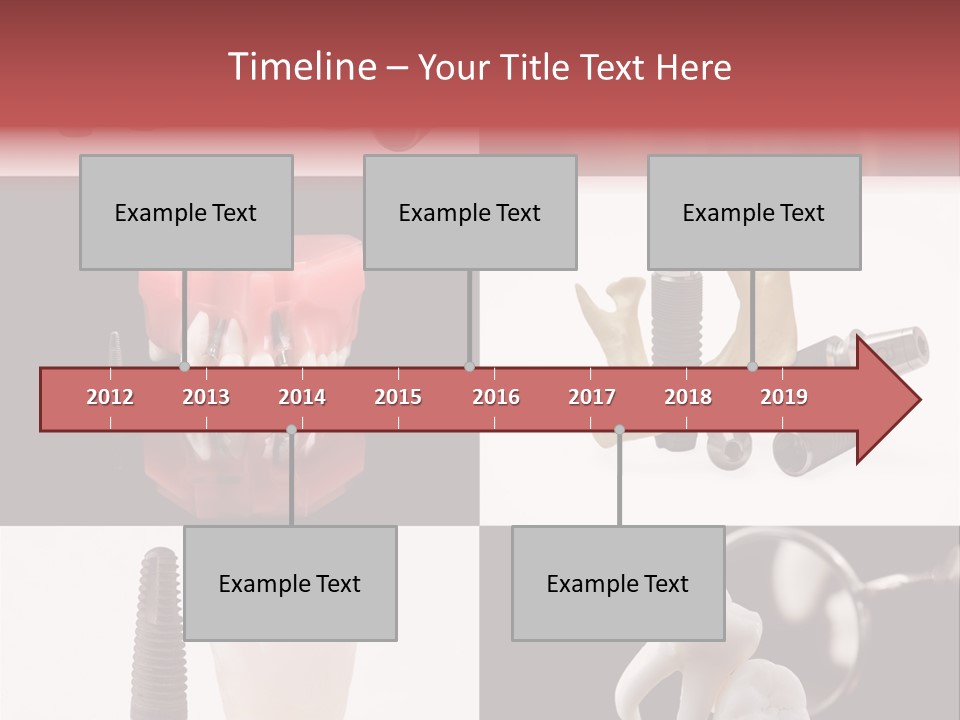 Timeline – Your Title Text Here

Example Text

Example Text

Example Text

2012 2013 2014 2015 2016 2017 2018 2019

Example Text

Example Text